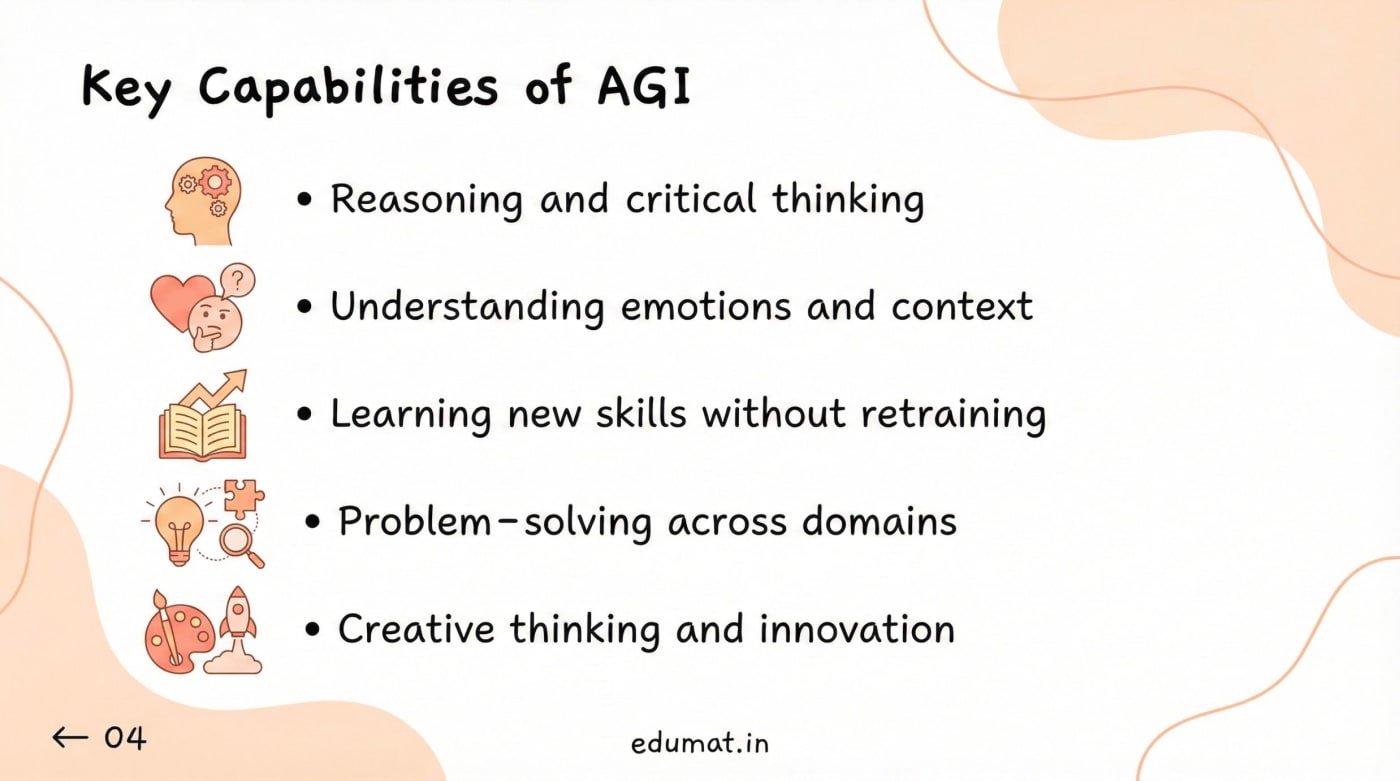 Key Capabilities of AGI

• Reasoning and critical thinking
• Understanding emotions and context
• Learning new skills without retraining
• Problem-solving across domains
• Creative thinking and innovation

← 04

edumat.in